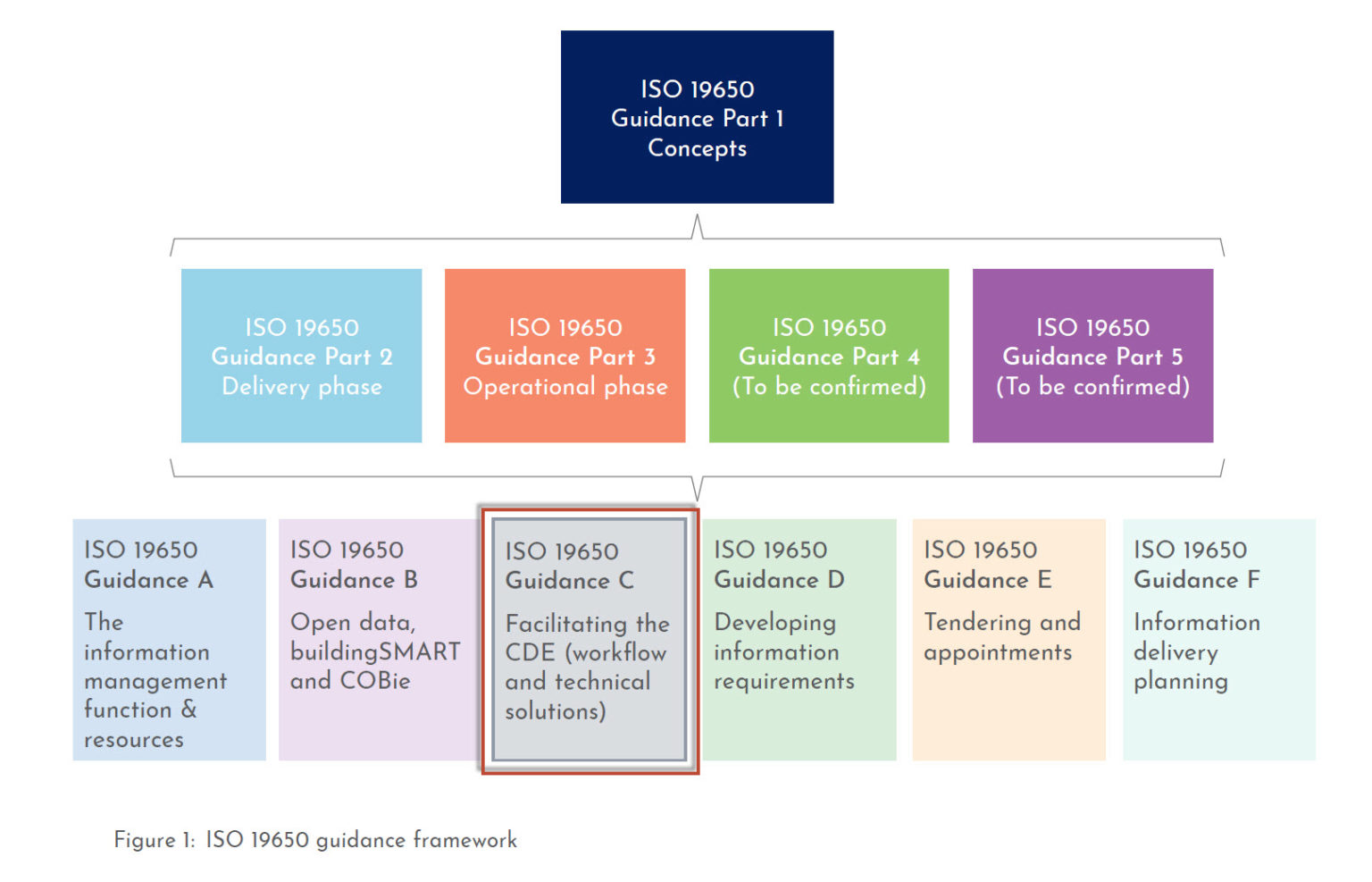 ISO 19650
Guidance Part 1
Concepts

ISO 19650
Guidance Part 2
Delivery phase

ISO 19650
Guidance Part 3
Operational phase

ISO 19650
Guidance Part 4
(To be confirmed)

ISO 19650
Guidance Part 5
(To be confirmed)

ISO 19650
Guidance A
The information management function & resources

ISO 19650
Guidance B
Open data, buildingSMART and COBie

ISO 19650
Guidance C
Facilitating the CDE (workflow and technical solutions)

ISO 19650
Guidance D
Developing information requirements

ISO 19650
Guidance E
Tendering and appointments

ISO 19650
Guidance F
Information delivery planning

Figure 1: ISO 19650 guidance framework